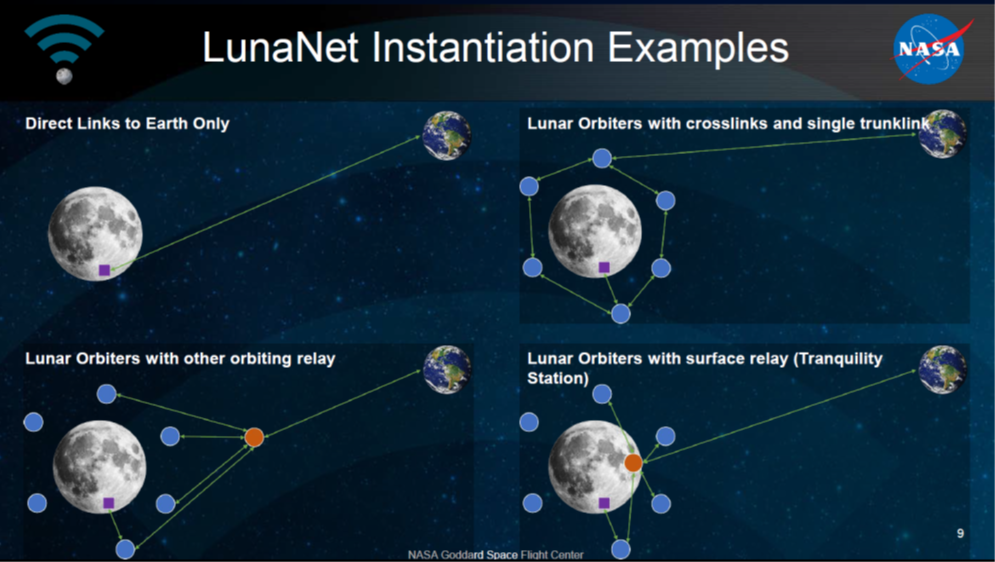 LunaNet Instantiation Examples

NASA

Direct Links to Earth Only

Lunar Orbiters with crosslinks and single trunklink

Lunar Orbiters with other orbiting relay

Lunar Orbiters with surface relay (Tranquility Station)

9

NASA Goddard Space Flight Center